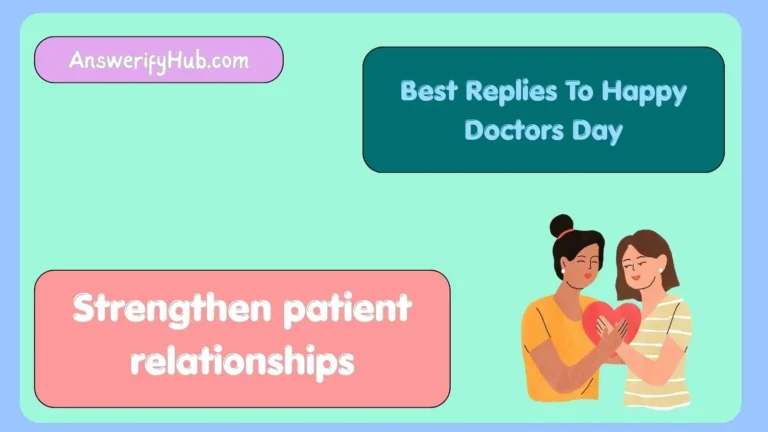 AnswerifyHub.com

Best Replies To Happy Doctors Day

Strengthen patient relationships